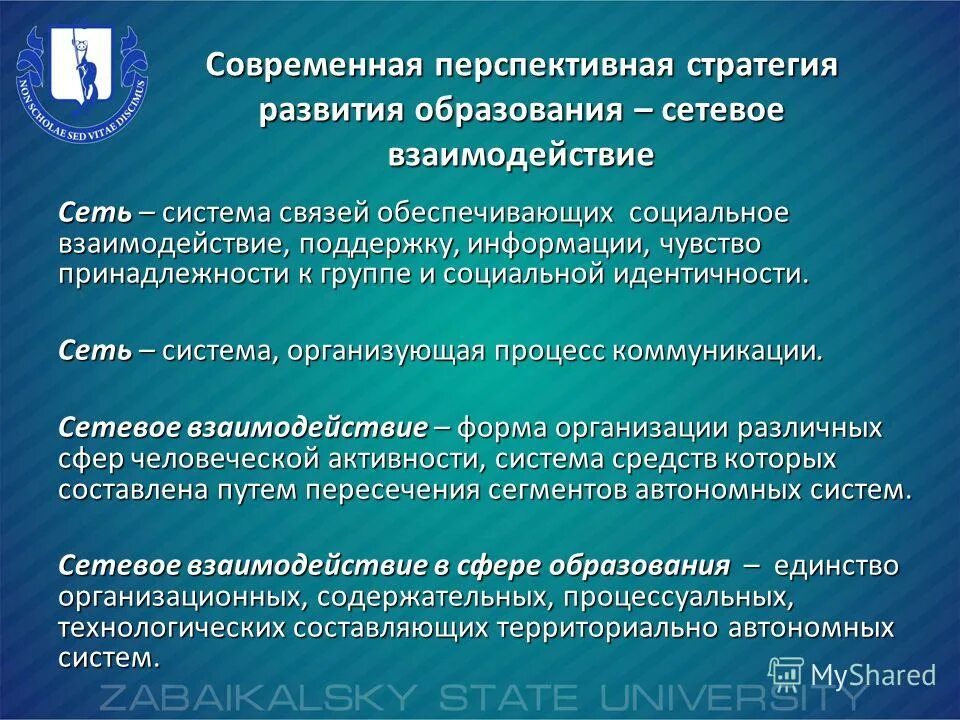 NON SCHOLAE SED VITAE DISCIMUS

Современная перспективная стратегия развития образования – сетевое взаимодействие

Сеть – система связей обеспечивающих социальное взаимодействие, поддержку, информации, чувство принадлежности к группе и социальной идентичности.

Сеть – система, организующая процесс коммуникации.

Сетевое взаимодействие – форма организации различных сфер человеческой активности, система средств которых составлена путем пересечения сегментов автономных систем.

Сетевое взаимодействие в сфере образования – единство организационных, содержательных, процессуальных, технологических составляющих территориально автономных систем.

MyShared

ZABAIKALSKY STATE UNIVERSITY